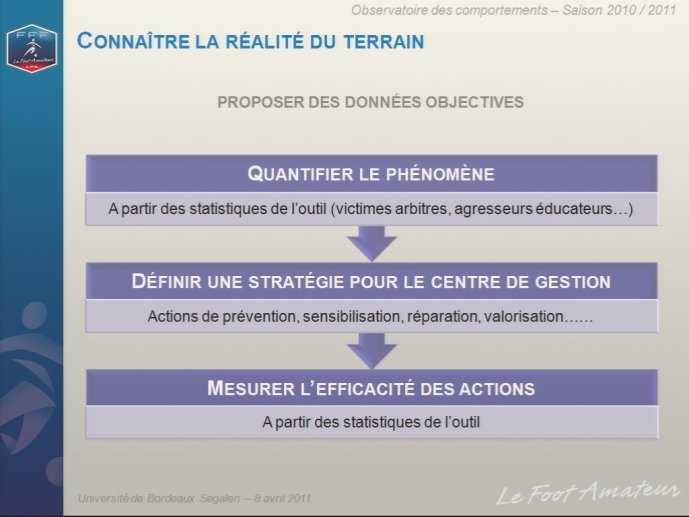 Observatoire des comportements – Saison 2010 / 2011

FFF
Le Foot Amateur
LFA

CONNAÎTRE LA RÉALITÉ DU TERRAIN

PROPOSER DES DONNÉES OBJECTIVES

QUANTIFIER LE PHÉNOMÈNE

A partir des statistiques de l'outil (victimes arbitres, agresseurs éducateurs…)

DÉFINIR UNE STRATÉGIE POUR LE CENTRE DE GESTION

Actions de prévention, sensibilisation, réparation, valorisation……

MESURER L'EFFICACITÉ DES ACTIONS

A partir des statistiques de l'outil

Université de Bordeaux Segalen – 8 avril 2011

Le Foot Amateur